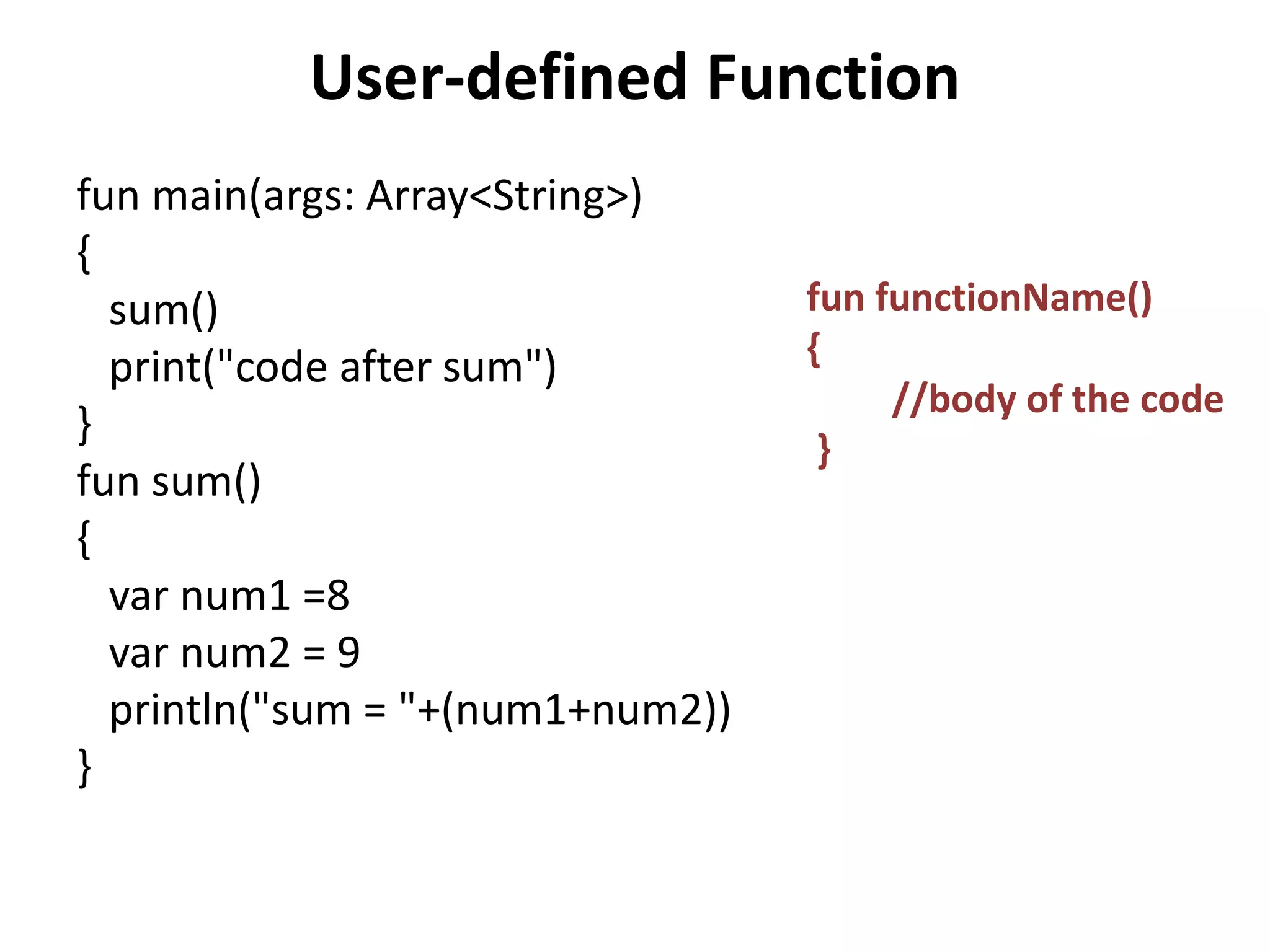 User-defined Function

fun main(args: Array<String>)
{
sum()
print("code after sum")
}
fun sum()
{
var num1 =8
var num2 = 9
println("sum = "+(num1+num2))
}

fun functionName()
{
//body of the code
}